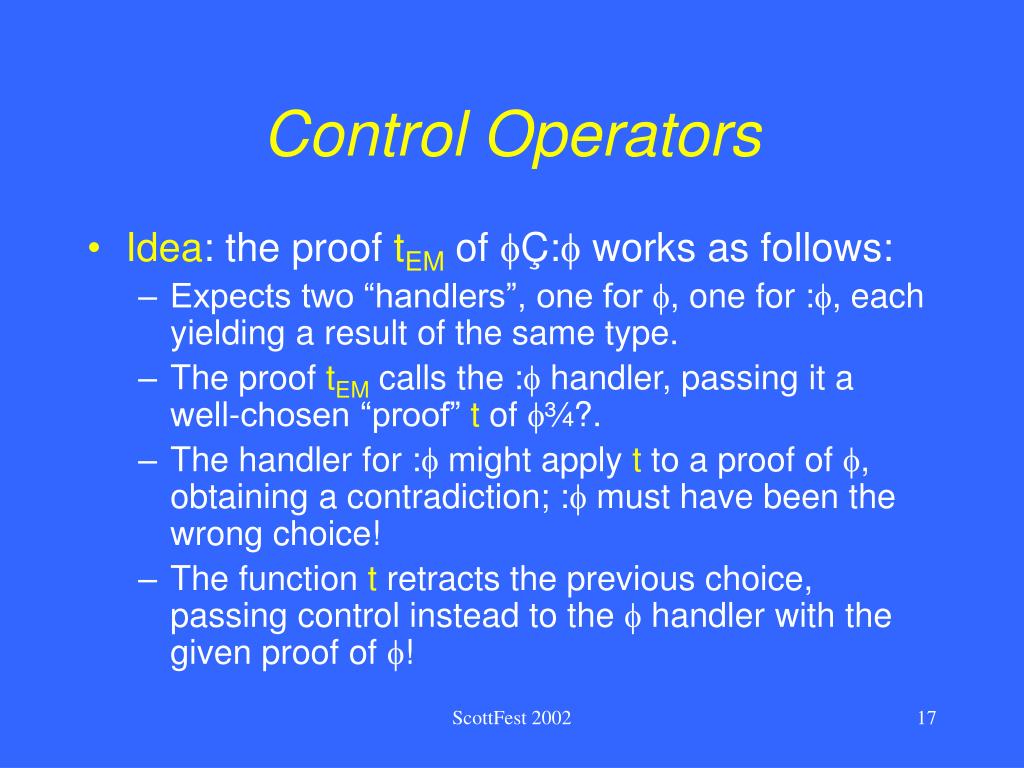 Control Operators

• Idea: the proof $t_{EM}$ of ϕÇ:ϕ works as follows:
– Expects two “handlers”, one for ϕ, one for :ϕ, each yielding a result of the same type.
– The proof $t_{EM}$ calls the :ϕ handler, passing it a well-chosen “proof” t of ϕ¾?.
– The handler for :ϕ might apply t to a proof of ϕ, obtaining a contradiction; :ϕ must have been the wrong choice!
– The function t retracts the previous choice, passing control instead to the ϕ handler with the given proof of ϕ!

ScottFest 2002

17